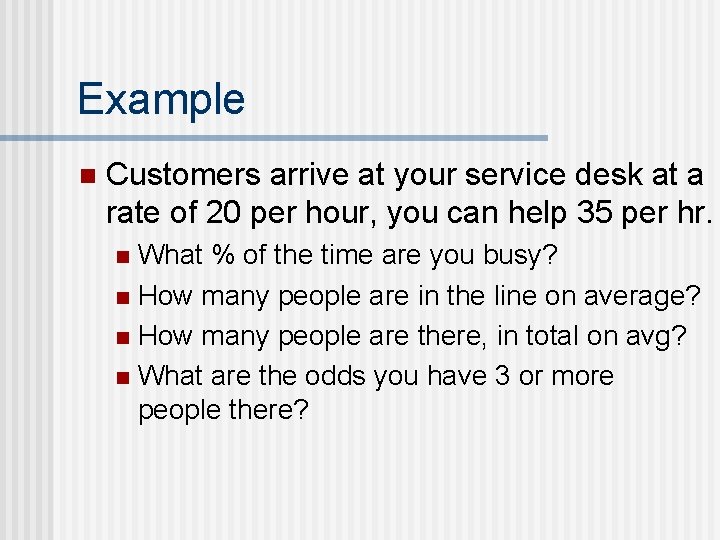 Example

Customers arrive at your service desk at a rate of 20 per hour, you can help 35 per hr.

What % of the time are you busy?

How many people are in the line on average?

How many people are there, in total on avg?

What are the odds you have 3 or more people there?